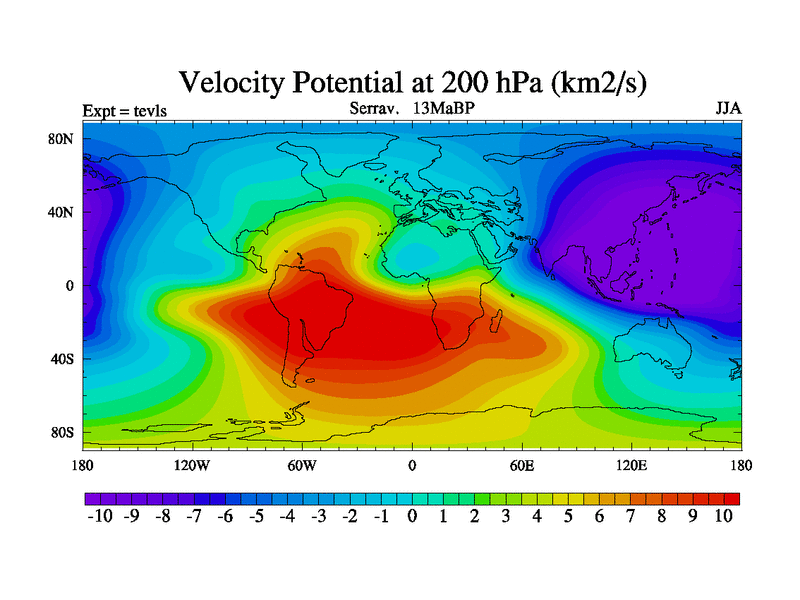 Velocity Potential at 200 hPa (km2/s)

Expt = tevls

Serrav. 13MaBP

JJA

80N
40N
0
40S
80S

180 120W 60W 0 60E 120E 180

-10 -9 -8 -7 -6 -5 -4 -3 -2 -1 0 1 2 3 4 5 6 7 8 9 10